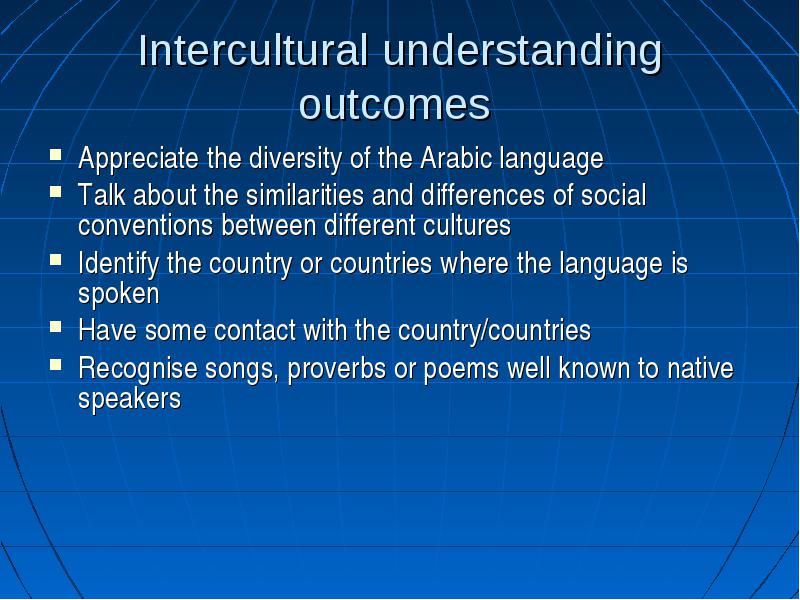 Intercultural understanding outcomes

- Appreciate the diversity of the Arabic language
- Talk about the similarities and differences of social conventions between different cultures
- Identify the country or countries where the language is spoken
- Have some contact with the country/countries
- Recognise songs, proverbs or poems well known to native speakers